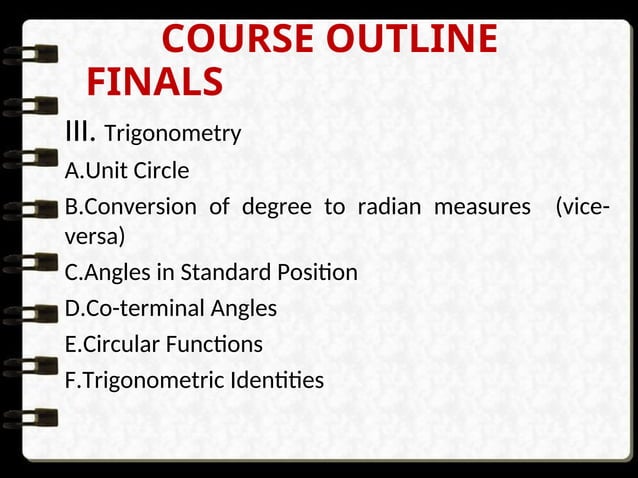 COURSE OUTLINE
FINALS

III. Trigonometry

A.Unit Circle

B.Conversion of degree to radian measures (vice-versa)

C.Angles in Standard Position

D.Co-terminal Angles

E.Circular Functions

F.Trigonometric Identities